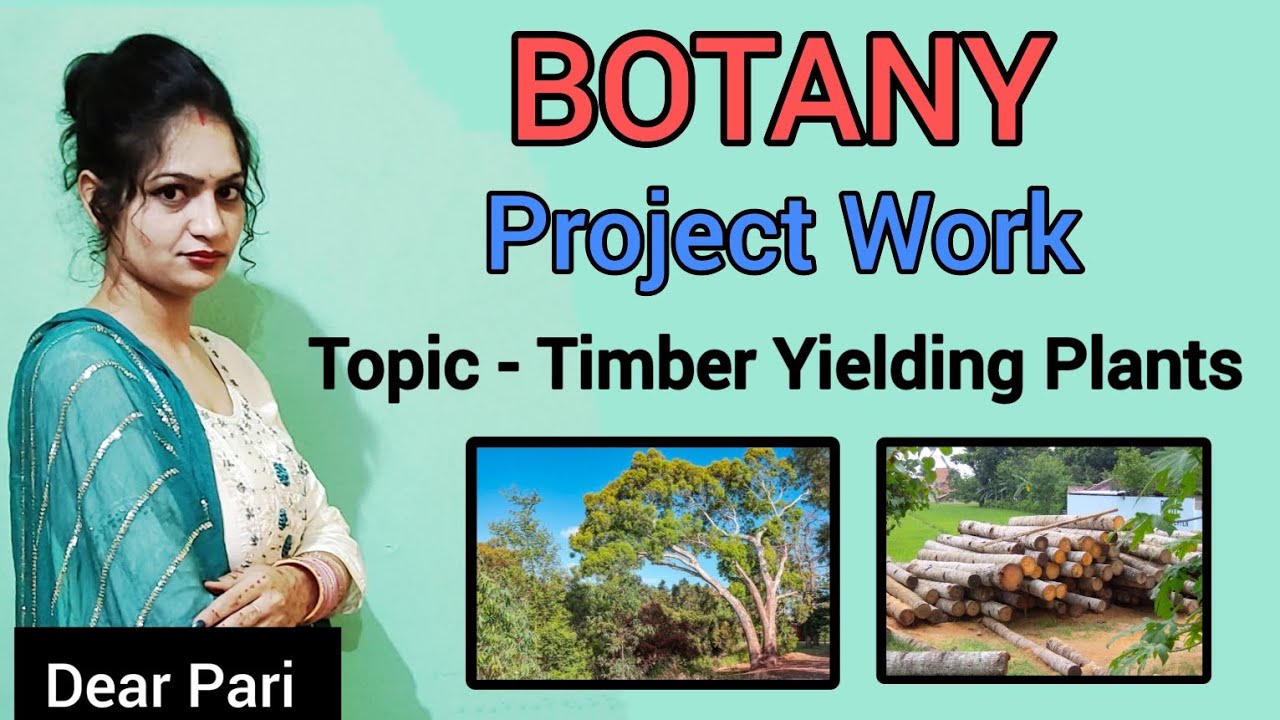 BOTANY
Project Work
Topic - Timber Yielding Plants
Dear Pari